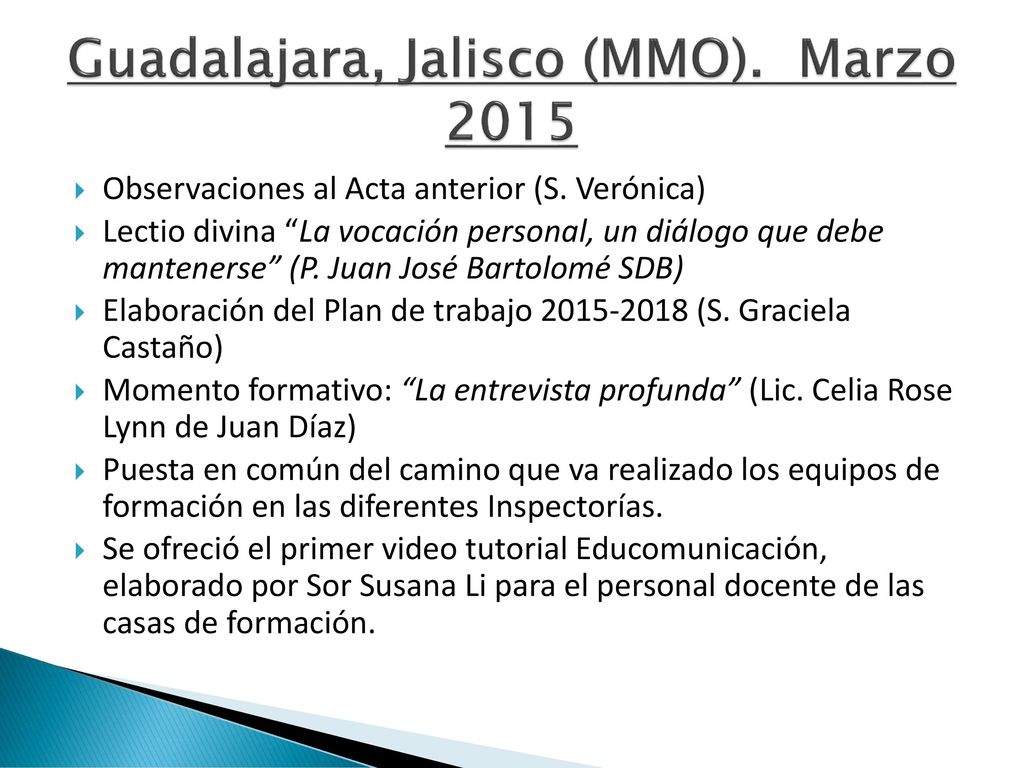 Guadalajara, Jalisco (MMO). Marzo 2015

Observaciones al Acta anterior (S. Verónica)

Lectio divina “La vocación personal, un diálogo que debe mantenerse” (P. Juan José Bartolomé SDB)

Elaboración del Plan de trabajo 2015-2018 (S. Graciela Castaño)

Momento formativo: “La entrevista profunda” (Lic. Celia Rose Lynn de Juan Díaz)

Puesta en común del camino que va realizado los equipos de formación en las diferentes Inspectorías.

Se ofreció el primer video tutorial Educomunicación, elaborado por Sor Susana Li para el personal docente de las casas de formación.